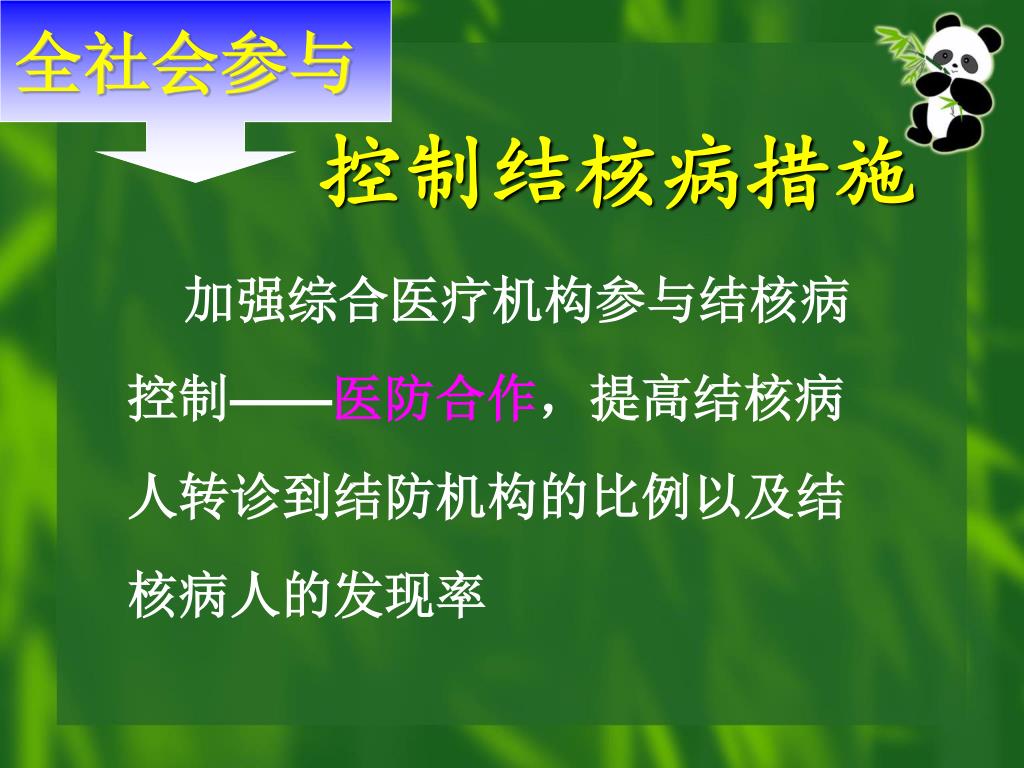 全社会参与

控制结核病措施

加强综合医疗机构参与结核病控制——医防合作，提高结核病人转诊到结防机构的比例以及结核病人的发现率